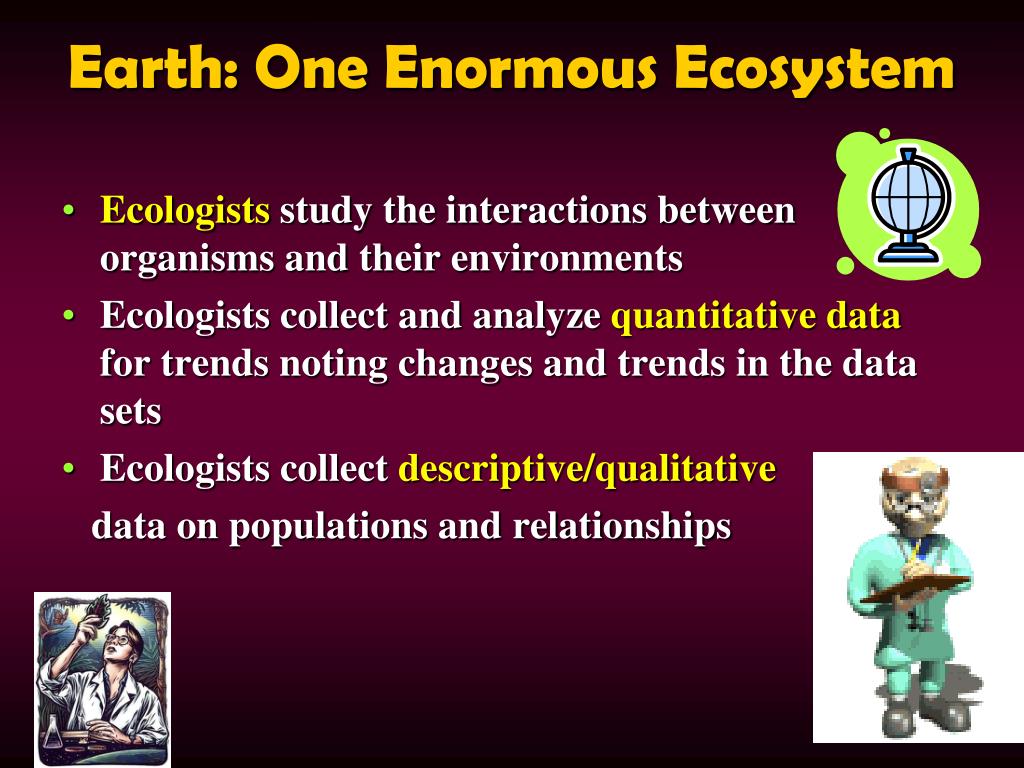 Earth: One Enormous Ecosystem

• Ecologists study the interactions between organisms and their environments

• Ecologists collect and analyze quantitative data for trends noting changes and trends in the data sets

• Ecologists collect descriptive/qualitative data on populations and relationships